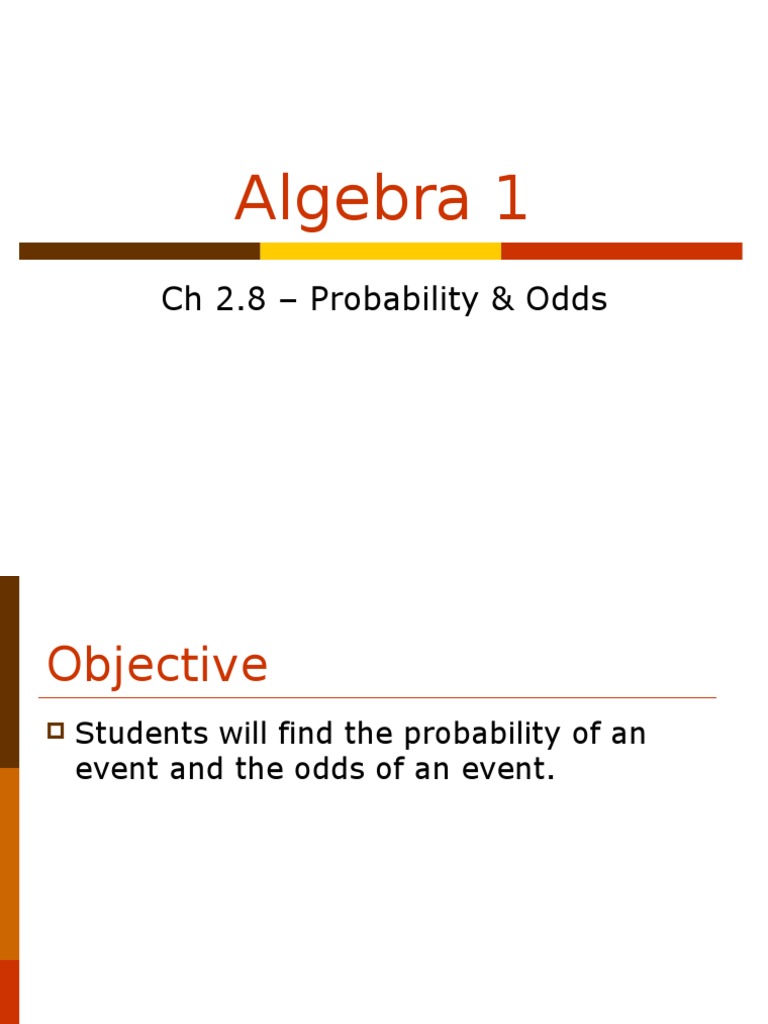 Algebra 1

Ch 2.8 – Probability & Odds

Objective

Students will find the probability of an event and the odds of an event.